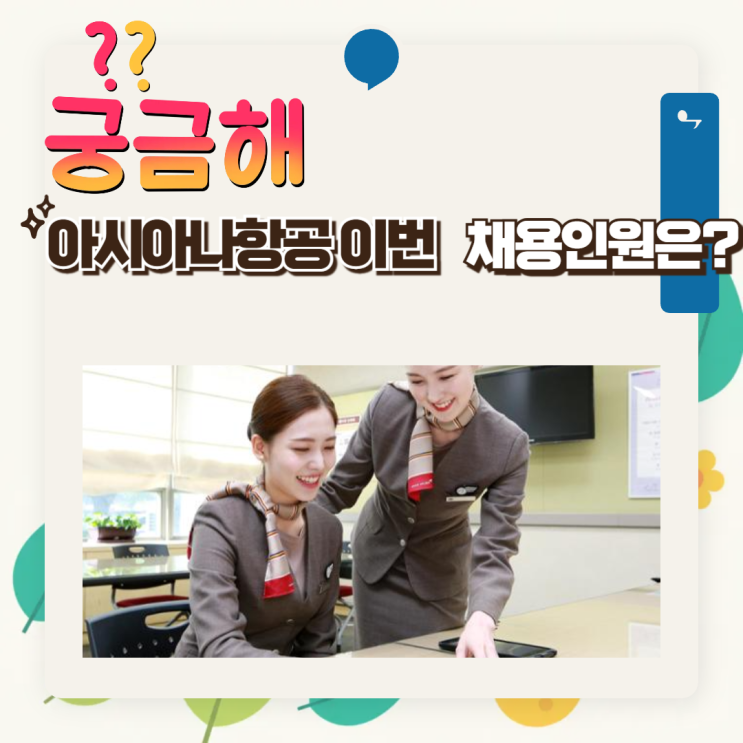 ??
궁금해

아시아나항공 이번 채용인원은?